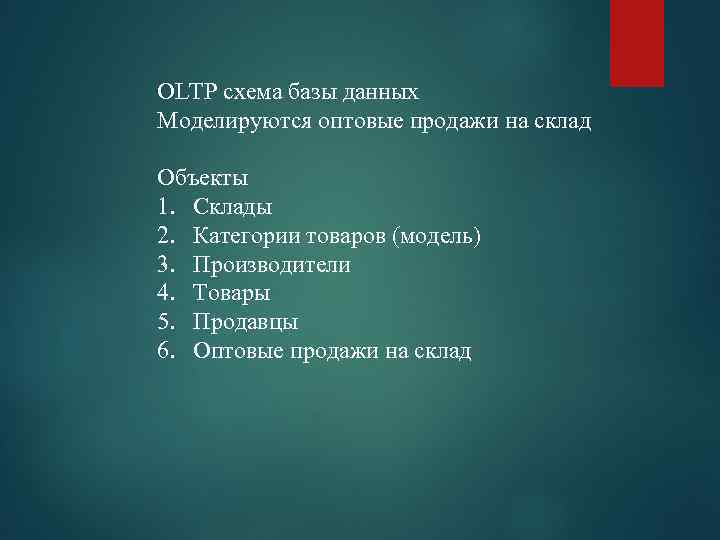 OLTP схема базы данных
Моделируются оптовые продажи на склад

Объекты
1. Склады
2. Категории товаров (модель)
3. Производители
4. Товары
5. Продавцы
6. Оптовые продажи на склад